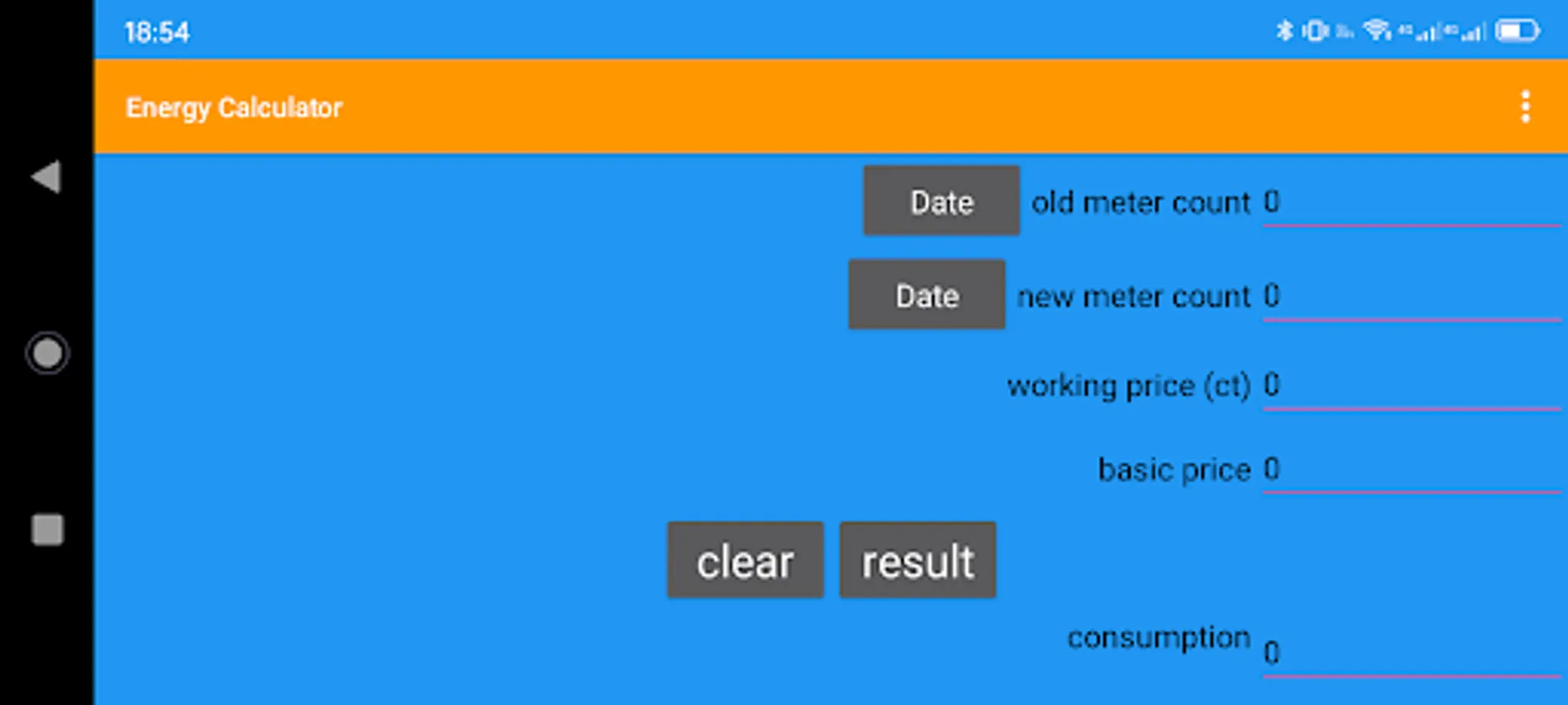 18:54

Energy Calculator

Date old meter count 0

Date new meter count 0

working price (ct) 0

basic price 0

clear result

consumption 0